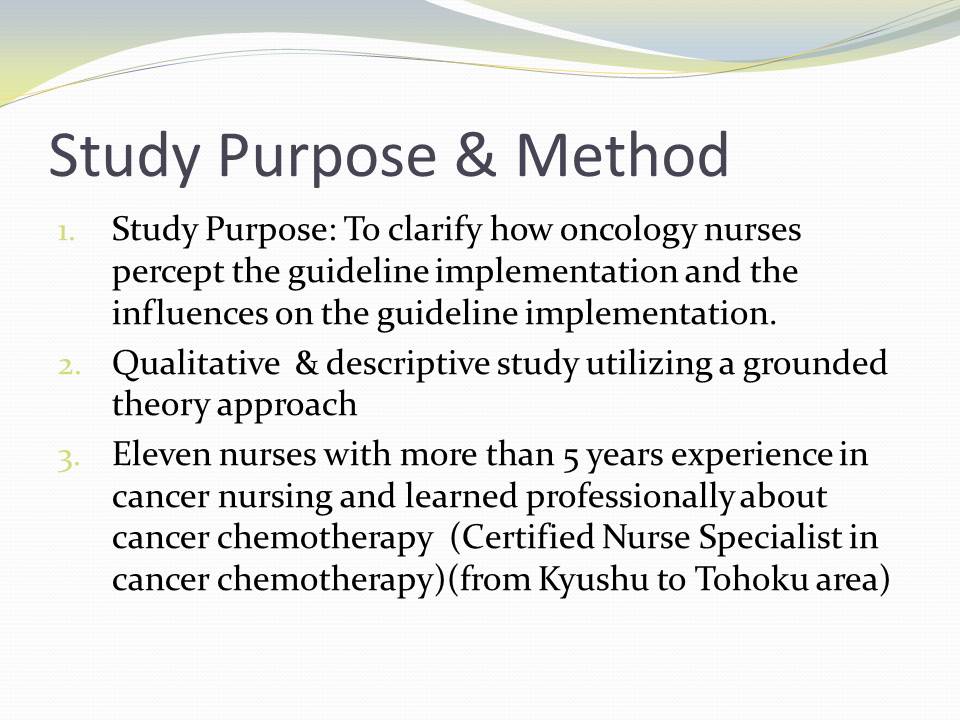 Study Purpose & Method

1. Study Purpose: To clarify how oncology nurses percept the guideline implementation and the influences on the guideline implementation.
2. Qualitative & descriptive study utilizing a grounded theory approach
3. Eleven nurses with more than 5 years experience in cancer nursing and learned professionally about cancer chemotherapy (Certified Nurse Specialist in cancer chemotherapy)(from Kyushu to Tohoku area)